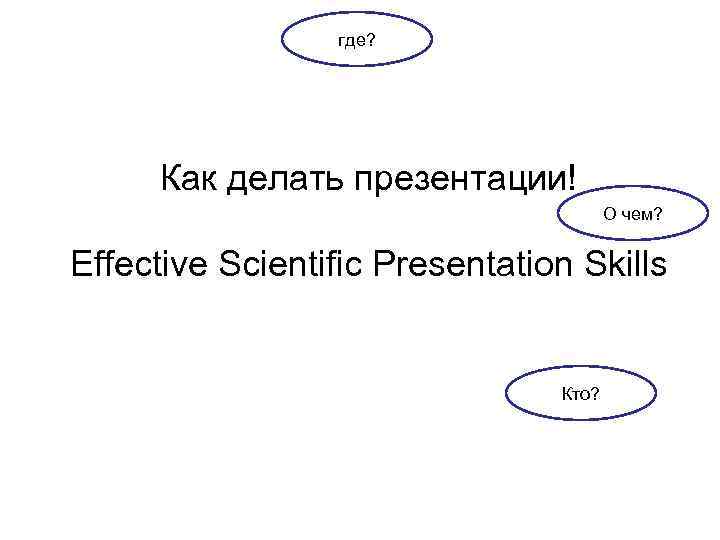 где?

Как делать презентации!

О чем?

Effective Scientific Presentation Skills

Кто?